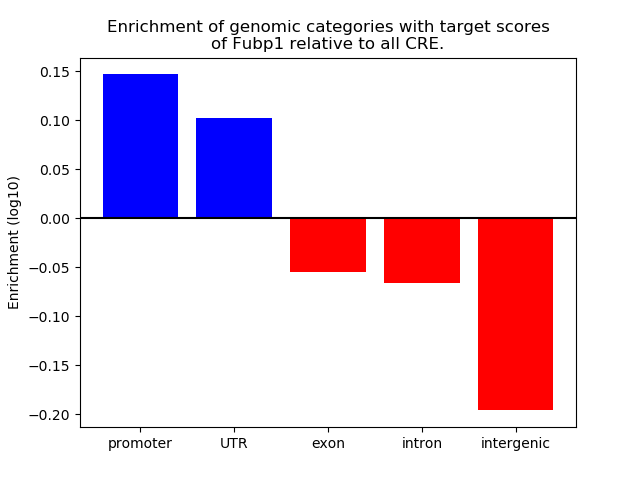 Enrichment of genomic categories with target scores of Fubp1 relative to all CRE.

Enrichment (log10)

0.15
0.10
0.05
0.00
−0.05
−0.10
−0.15
−0.20

promoter
UTR
exon
intron
intergenic